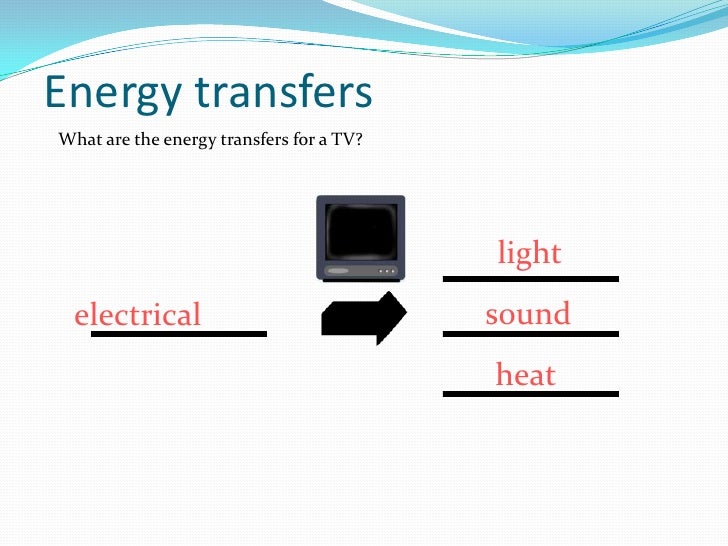 Energy transfers

What are the energy transfers for a TV?

electrical

light

sound

heat